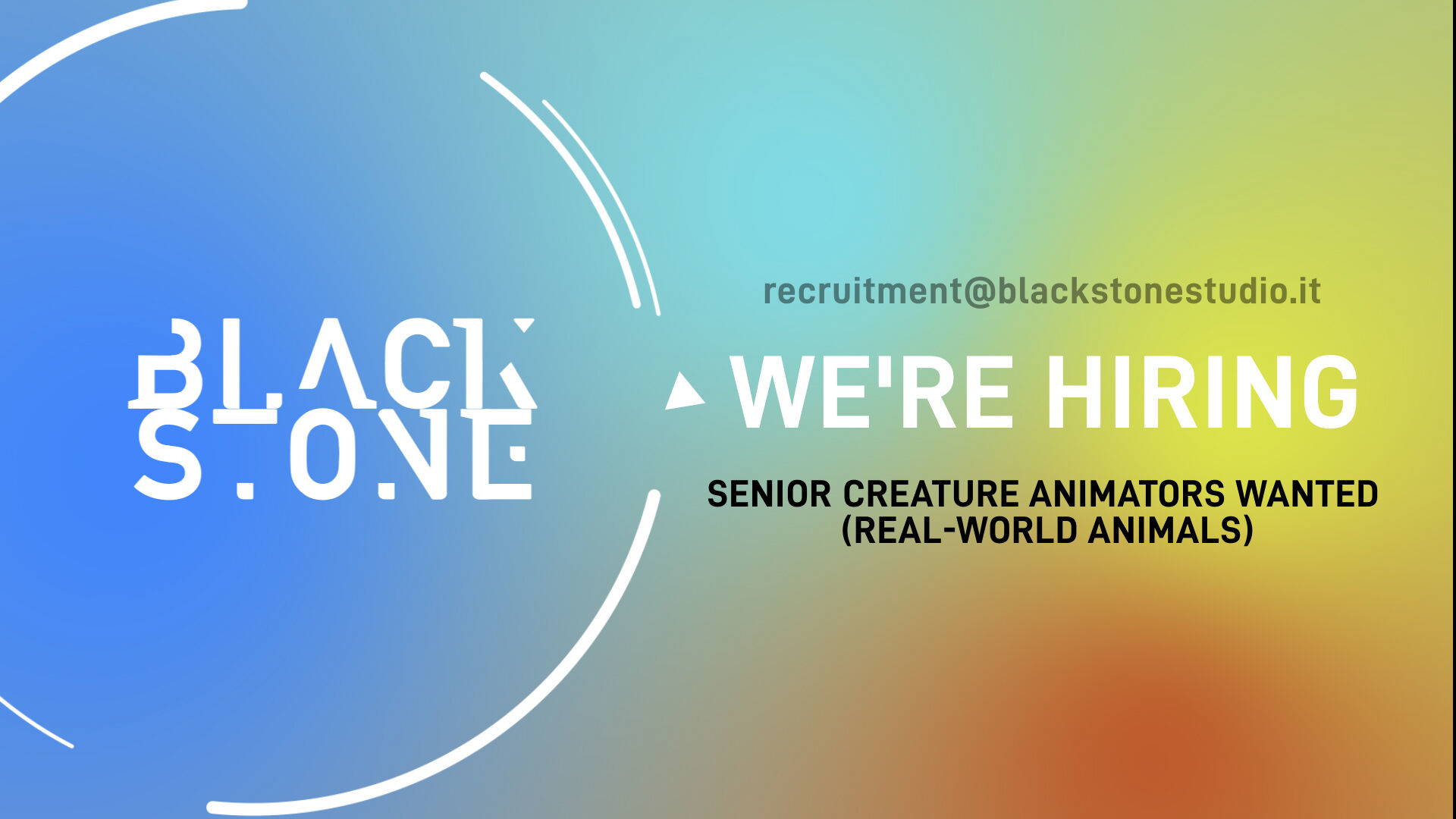 BLACK
STONE

recruitment@blackstonestudio.it

WE'RE HIRING

SENIOR CREATURE ANIMATORS WANTED (REAL-WORLD ANIMALS)